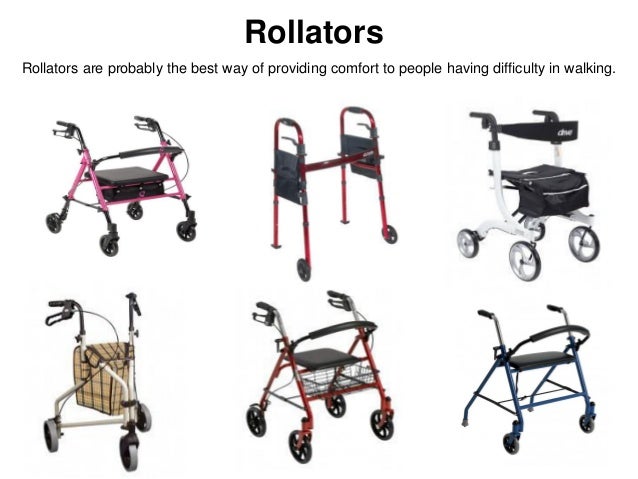 Rollators

Rollators are probably the best way of providing comfort to people having difficulty in walking.

drive